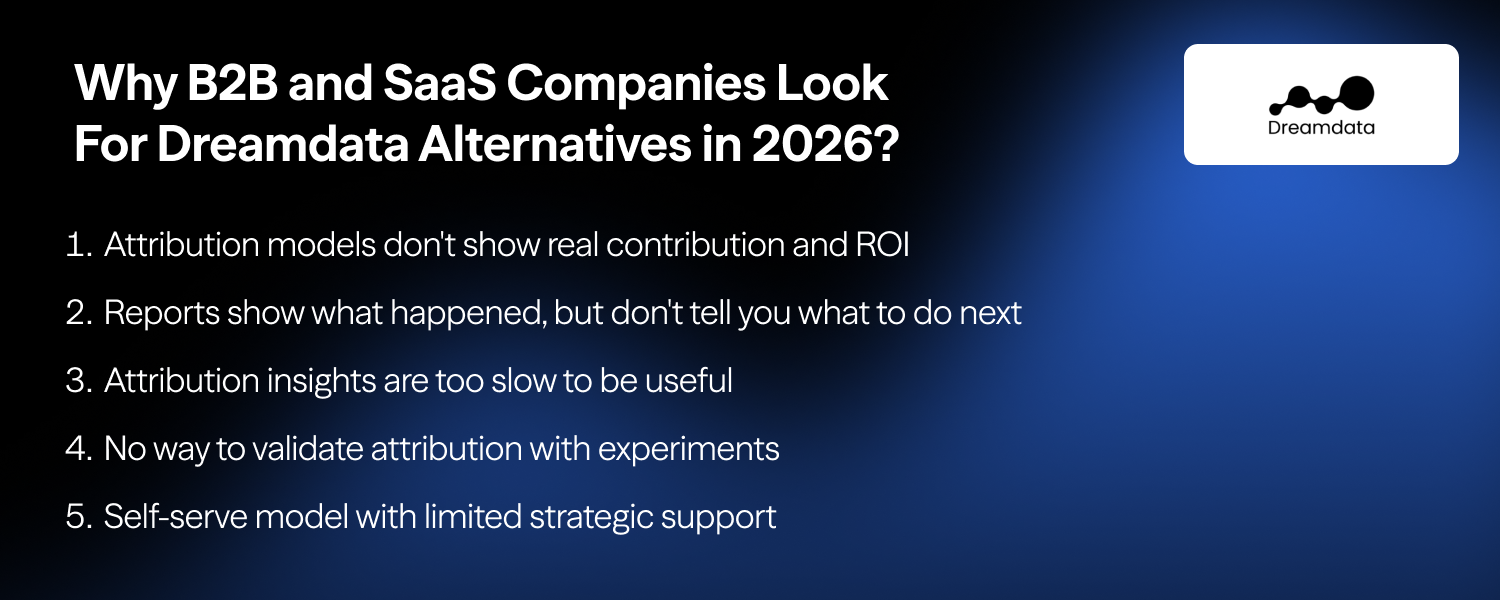 Why B2B and SaaS Companies Look For Dreamdata Alternatives in 2026?

Dreamdata

1. Attribution models don't show real contribution and ROI
2. Reports show what happened, but don't tell you what to do next
3. Attribution insights are too slow to be useful
4. No way to validate attribution with experiments
5. Self-serve model with limited strategic support